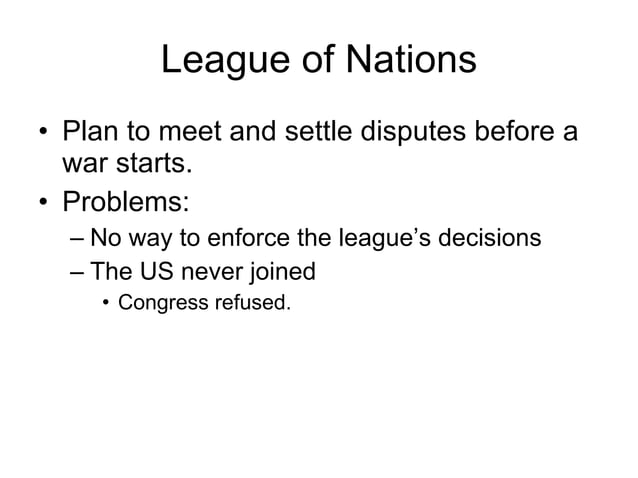 League of Nations

• Plan to meet and settle disputes before a war starts.
• Problems:
– No way to enforce the league's decisions
– The US never joined
• Congress refused.